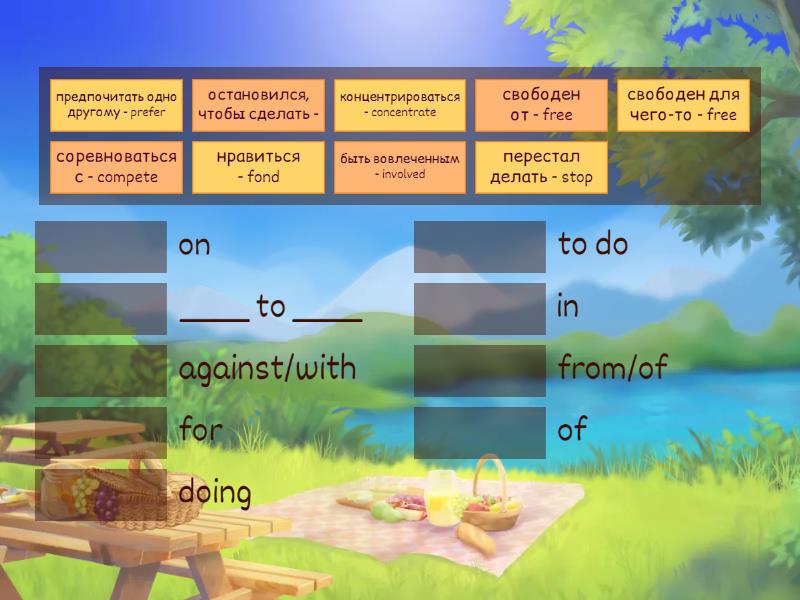 предпочитать одно другому - prefer

остановился, чтобы сделать -

концентрироваться - concentrate

свободен от - free

свободен для чего-то - free

соревноваться с - compete

нравиться - fond

быть вовлеченным - involved

перестал делать - stop

on

____ to ____

against/with

for

doing

to do

in

from/of

of